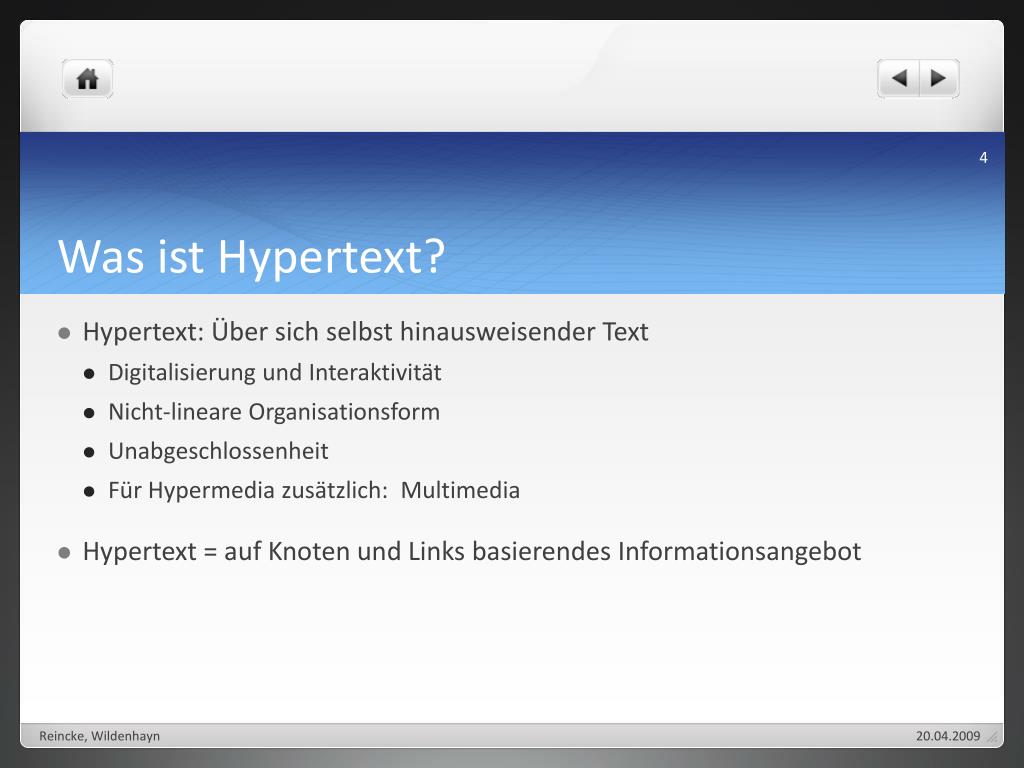 4

Was ist Hypertext?

- Hypertext: Über sich selbst hinausweisender Text
  - Digitalisierung und Interaktivität
  - Nicht-lineare Organisationsform
  - Unabgeschlossenheit
  - Für Hypermedia zusätzlich: Multimedia
- Hypertext = auf Knoten und Links basierendes Informationsangebot

Reincke, Wildenhayn

20.04.2009